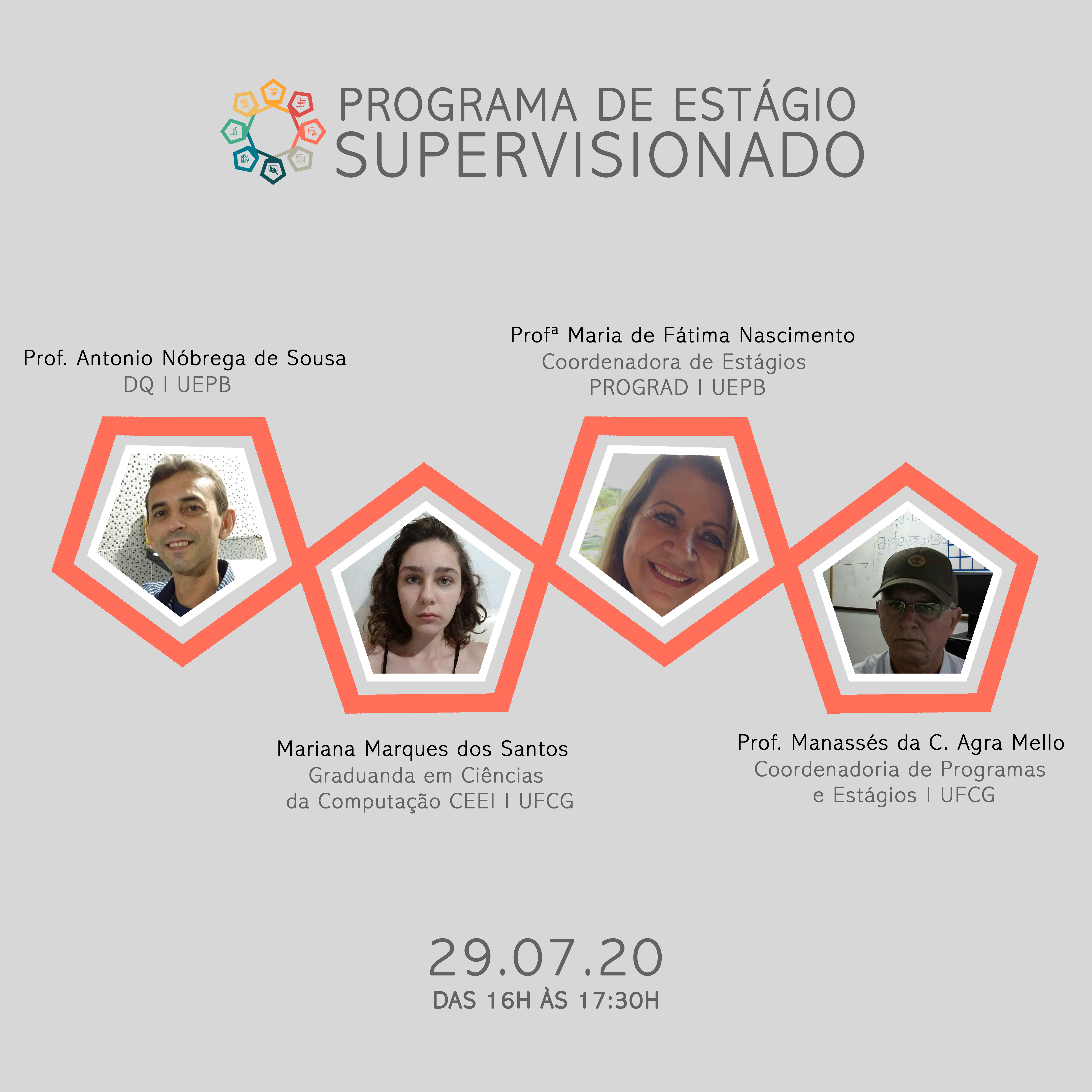 PROGRAMA DE ESTÁGIO SUPERVISIONADO

Prof. Antonio Nóbrega de Sousa
DQ I UEPB

Profª Maria de Fátima Nascimento
Coordenadora de Estágios
PROGRAD I UEPB

Mariana Marques dos Santos
Graduanda em Ciências da Computação CEEI I UFCG

Prof. Manassés da C. Agra Mello
Coordenadoria de Programas e Estágios I UFCG

29.07.20
DAS 16H ÀS 17:30H